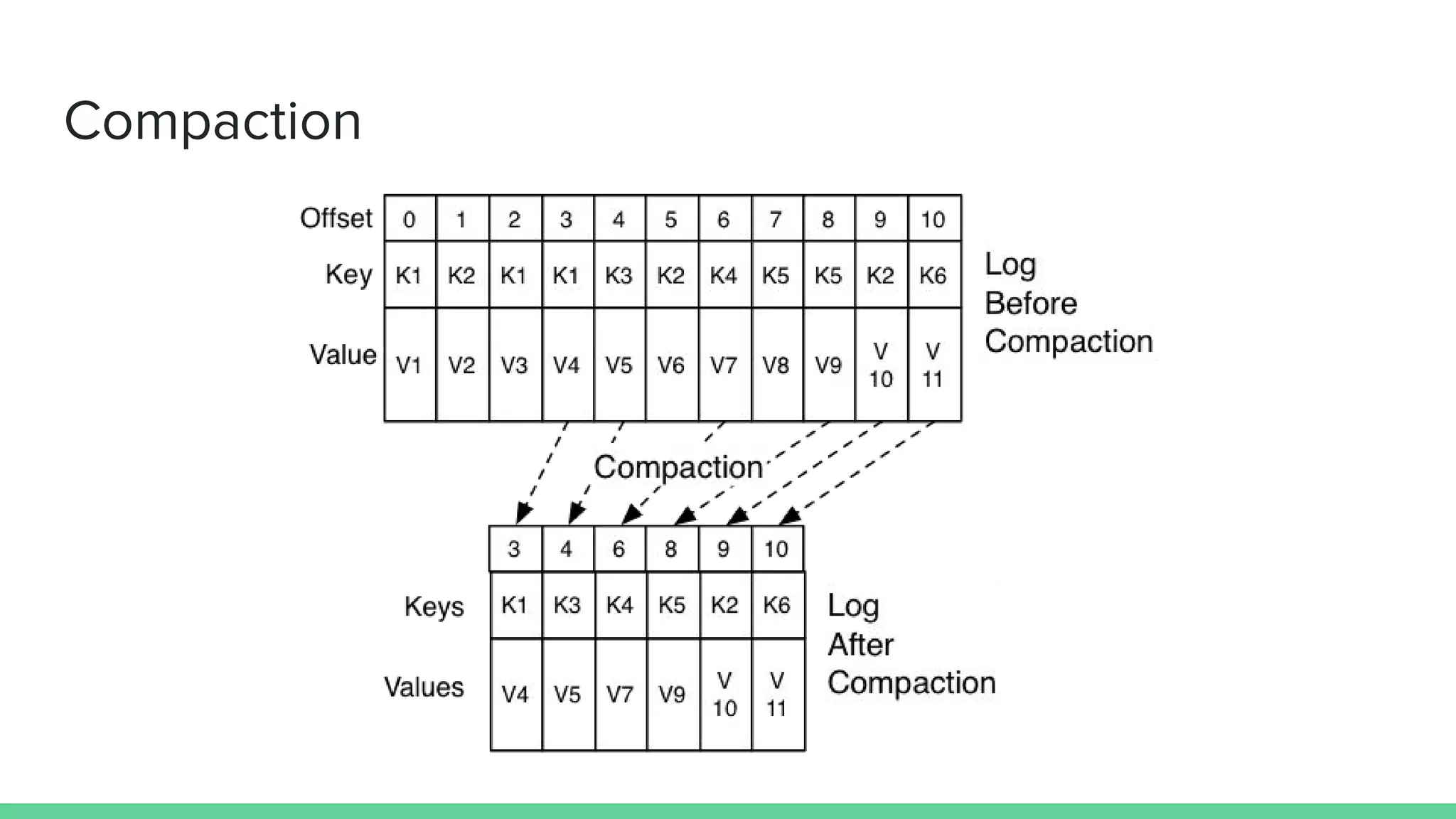 Compaction

| Offset | 0 | 1 | 2 | 3 | 4 | 5 | 6 | 7 | 8 | 9 | 10 |
|---|---|---|---|---|---|---|---|---|---|---|---|
| Key | K1 | K2 | K1 | K1 | K3 | K2 | K4 | K5 | K5 | K2 | K6 |
| Value | V1 | V2 | V3 | V4 | V5 | V6 | V7 | V8 | V9 | V 10 | V 11 |

Log Before Compaction

Compaction

| | 3 | 4 | 6 | 8 | 9 | 10 |
|---|---|---|---|---|---|---|
| Keys | K1 | K3 | K4 | K5 | K2 | K6 |
| Values | V4 | V5 | V7 | V9 | V 10 | V 11 |

Log After Compaction